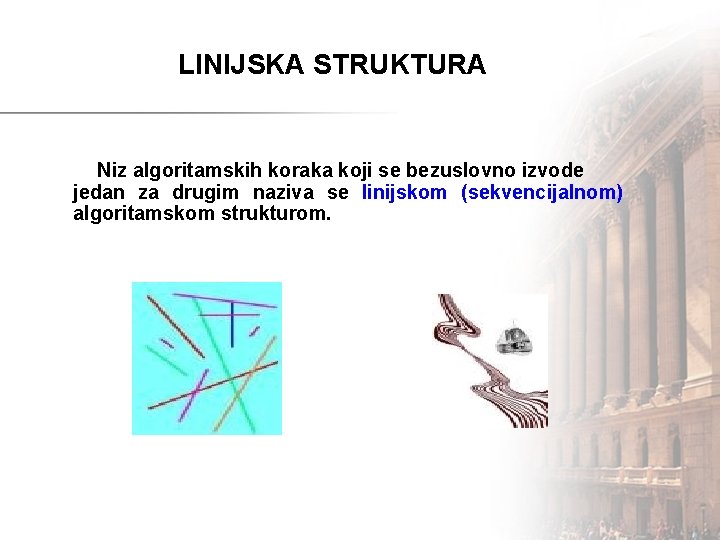 LINIJSKA STRUKTURA

Niz algoritamskih koraka koji se bezuslovno izvode jedan za drugim naziva se linijskom (sekvencijalnom) algoritamskom strukturom.